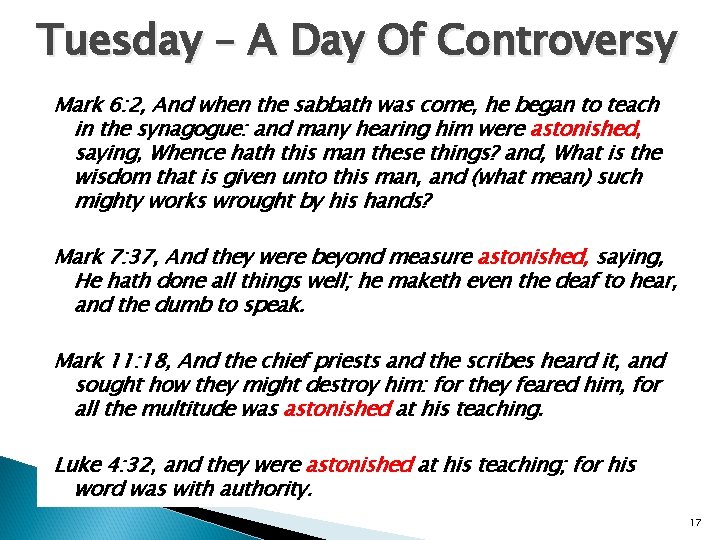 Tuesday – A Day Of Controversy

Mark 6:2, And when the sabbath was come, he began to teach in the synagogue: and many hearing him were astonished, saying, Whence hath this man these things? and, What is the wisdom that is given unto this man, and (what mean) such mighty works wrought by his hands?

Mark 7:37, And they were beyond measure astonished, saying, He hath done all things well; he maketh even the deaf to hear, and the dumb to speak.

Mark 11:18, And the chief priests and the scribes heard it, and sought how they might destroy him: for they feared him, for all the multitude was astonished at his teaching.

Luke 4:32, and they were astonished at his teaching; for his word was with authority.

17